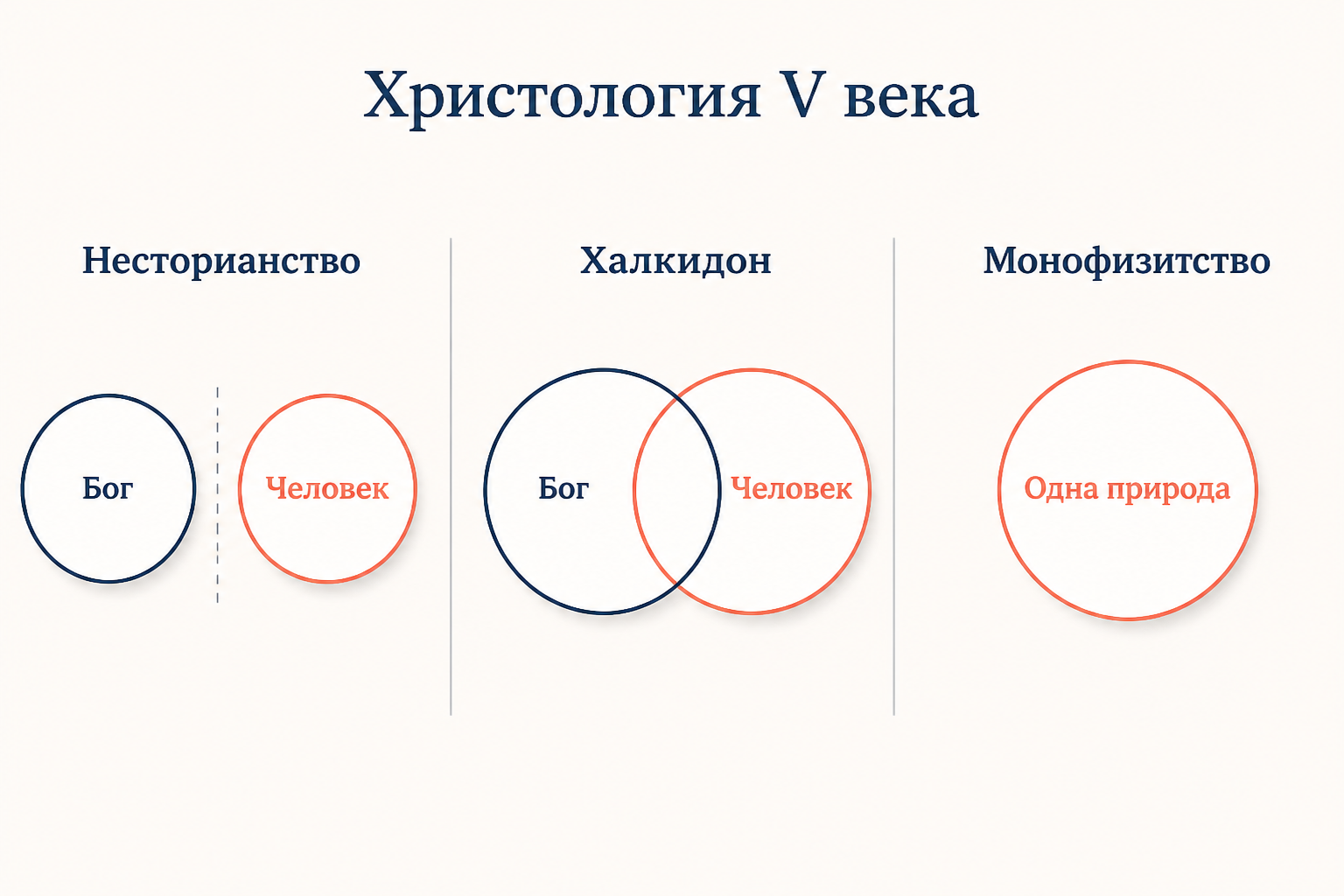 Христология V века

Несторианство

Бог

Человек

Халкидон

Бог

Человек

Монофизитство

Одна природа